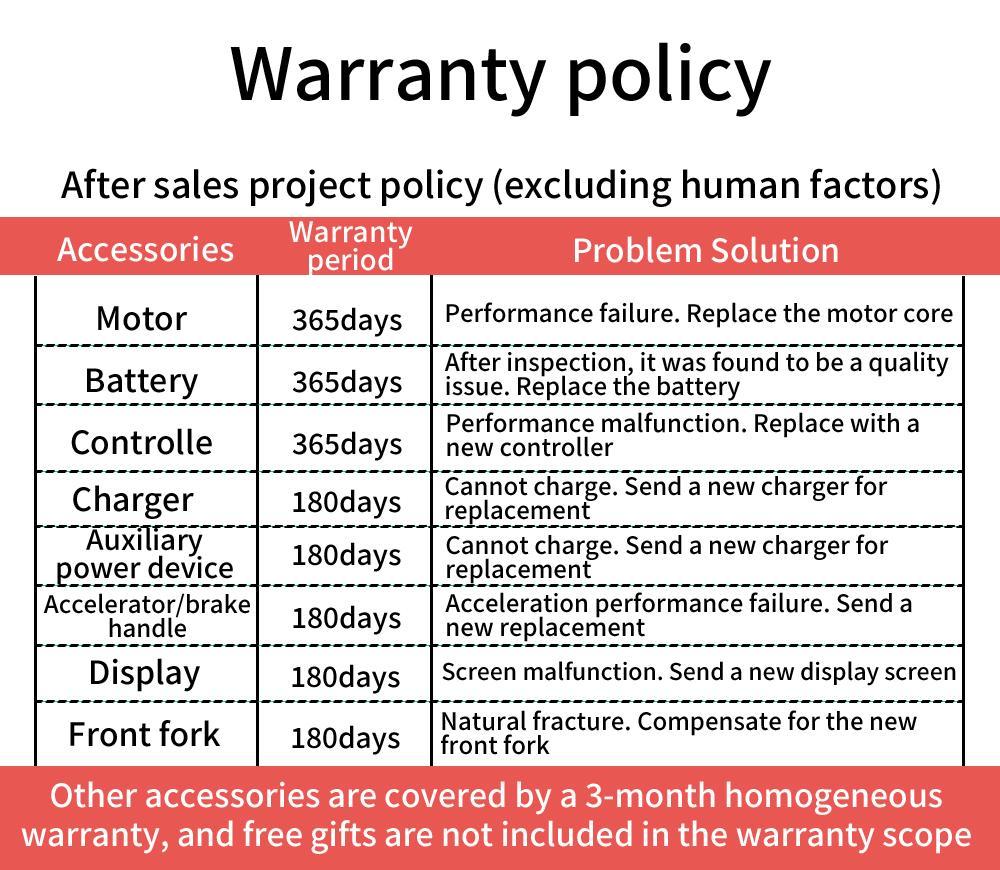 Warranty policy

After sales project policy (excluding human factors)

| Accessories | Warranty period | Problem Solution |
|---|---|---|
| Motor | 365days | Performance failure. Replace the motor core |
| Battery | 365days | After inspection, it was found to be a quality issue. Replace the battery |
| Controlle | 365days | Performance malfunction. Replace with a new controller |
| Charger | 180days | Cannot charge. Send a new charger for replacement |
| Auxiliary power device | 180days | Cannot charge. Send a new charger for replacement |
| Accelerator/brake handle | 180days | Acceleration performance failure. Send a new replacement |
| Display | 180days | Screen malfunction. Send a new display screen |
| Front fork | 180days | Natural fracture. Compensate for the new front fork |

Other accessories are covered by a 3-month homogeneous warranty, and free gifts are not included in the warranty scope